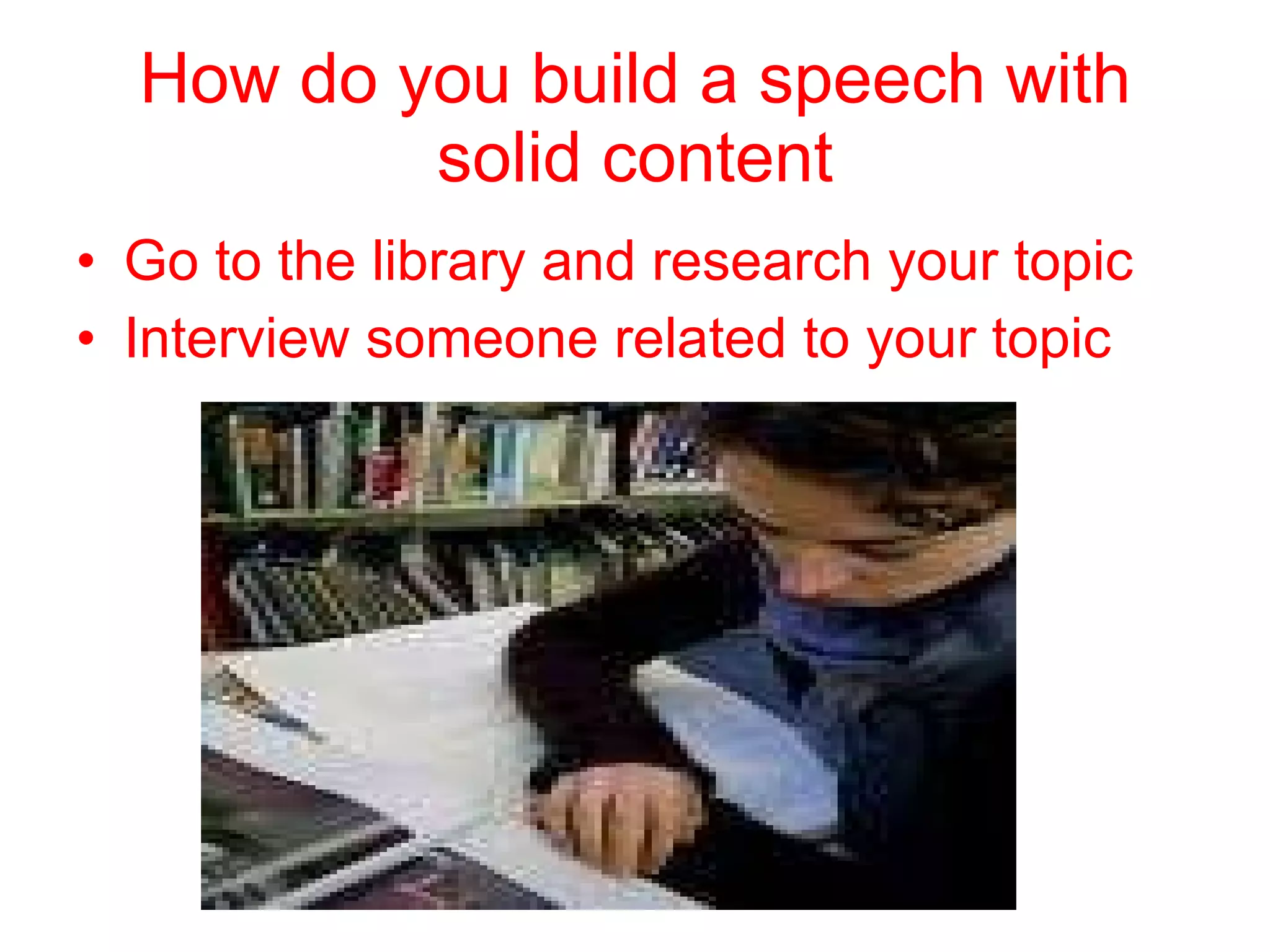 How do you build a speech with solid content

• Go to the library and research your topic
• Interview someone related to your topic